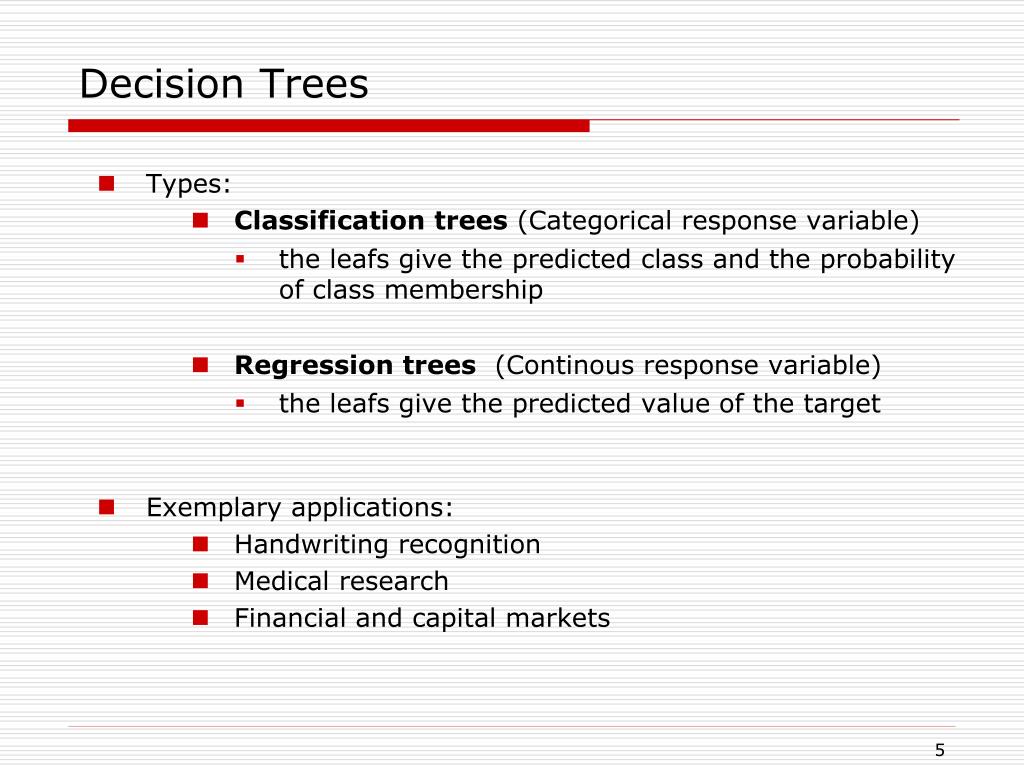 Decision Trees

Types:

Classification trees (Categorical response variable)

the leafs give the predicted class and the probability of class membership

Regression trees (Continous response variable)

the leafs give the predicted value of the target

Exemplary applications:

Handwriting recognition

Medical research

Financial and capital markets

5